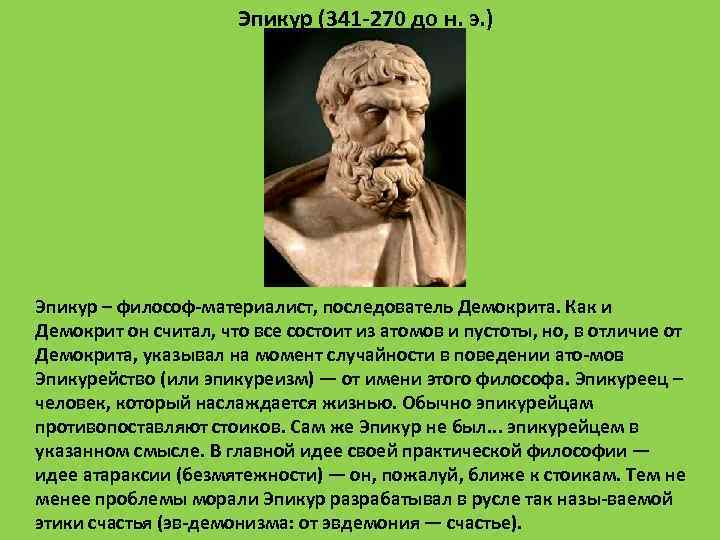 Эпикур (341-270 до н. э.)

Эпикур – философ-материалист, последователь Демокрита. Как и Демокрит он считал, что все состоит из атомов и пустоты, но, в отличие от Демокрита, указывал на момент случайности в поведении ато-мов Эпикурейство (или эпикуреизм) — от имени этого философа. Эпикуреец – человек, который наслаждается жизнью. Обычно эпикурейцам противопоставляют стоиков. Сам же Эпикур не был... эпикурейцем в указанном смысле. В главной идее своей практической философии — идее атараксии (безмятежности) — он, пожалуй, ближе к стоикам. Тем не менее проблемы морали Эпикур разрабатывал в русле так назы-ваемой этики счастья (эв-демонизма: от эвдемония — счастье).